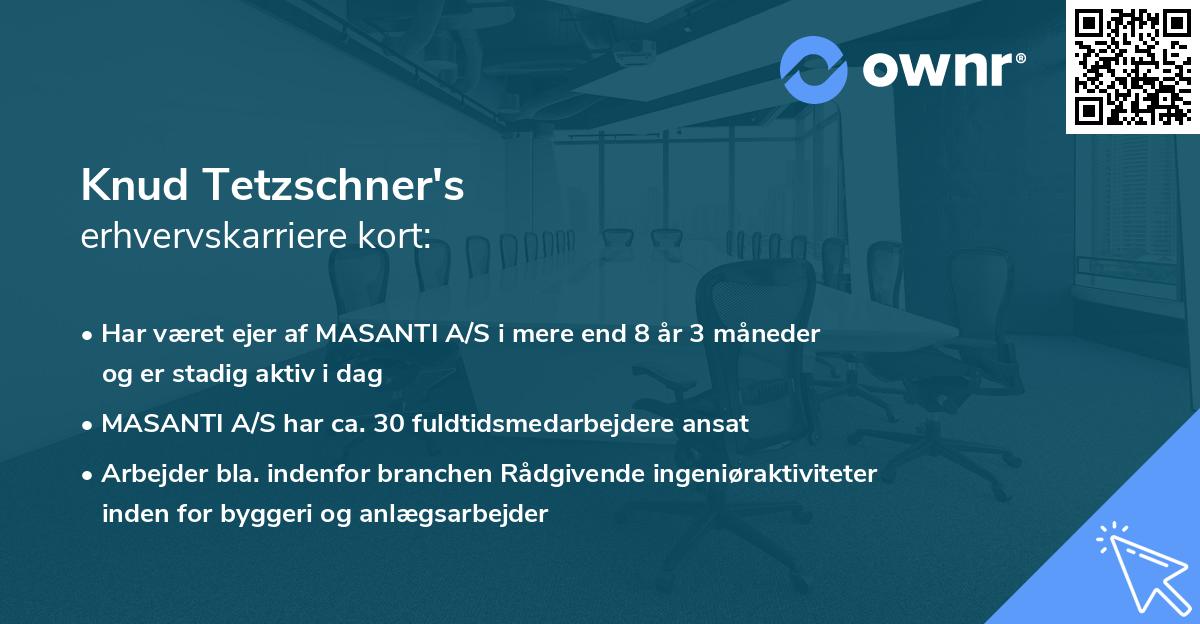 ownr®

Knud Tetzschner's
erhvervskarriere kort:

• Har været ejer af MASANTI A/S i mere end 8 år 3 måneder og er stadig aktiv i dag

• MASANTI A/S har ca. 30 fuldtidsmedarbejdere ansat

• Arbejder bla. indenfor branchen Rådgivende ingeniøraktiviteter inden for byggeri og anlægsarbejder